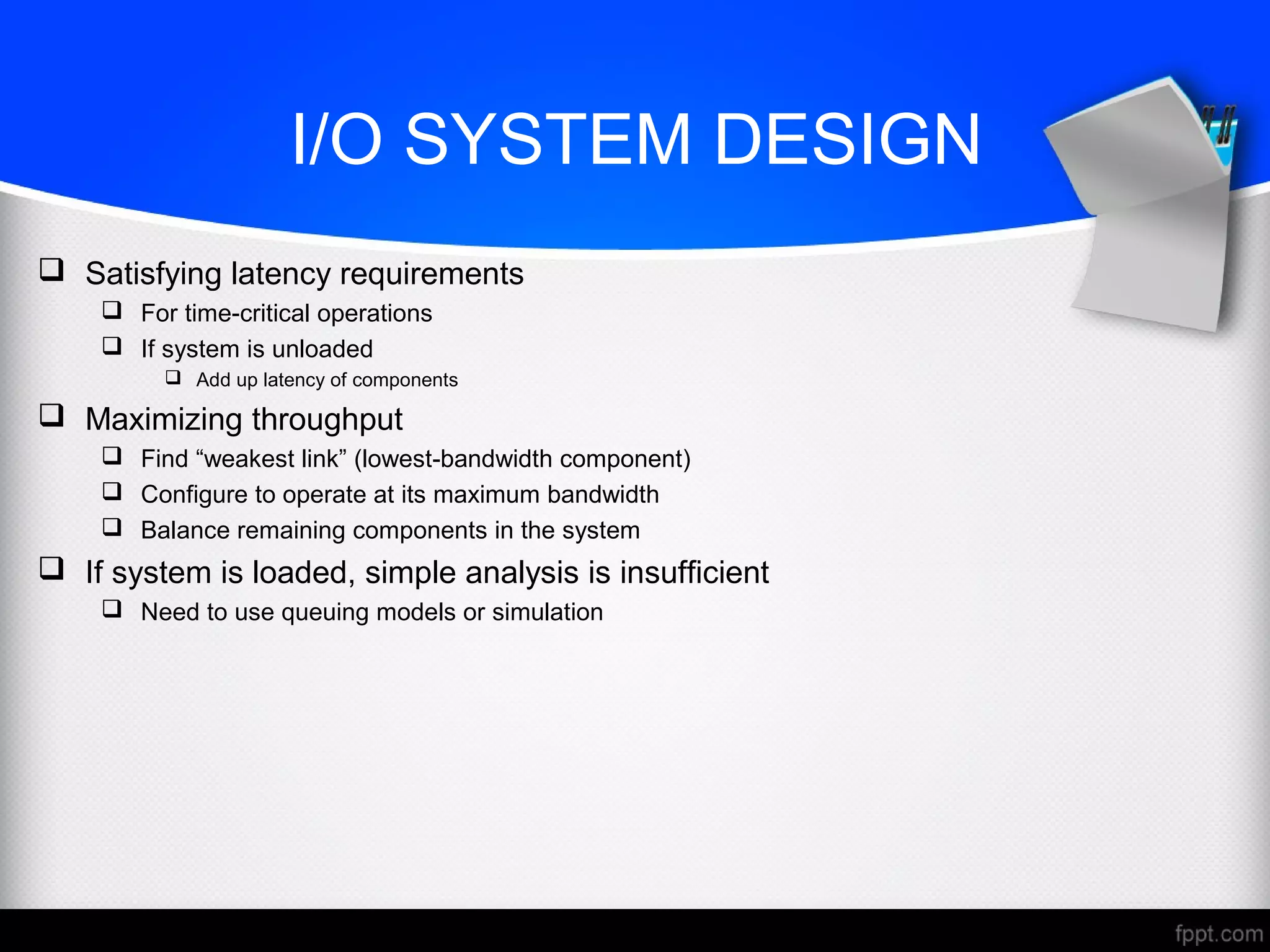 I/O SYSTEM DESIGN

❑ Satisfying latency requirements
❑ For time-critical operations
❑ If system is unloaded
❑ Add up latency of components
❑ Maximizing throughput
❑ Find “weakest link” (lowest-bandwidth component)
❑ Configure to operate at its maximum bandwidth
❑ Balance remaining components in the system
❑ If system is loaded, simple analysis is insufficient
❑ Need to use queuing models or simulation

fppt.com